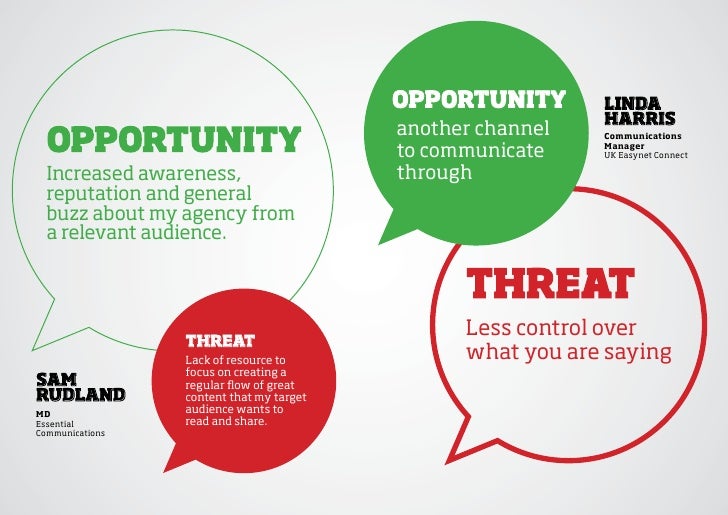 OPPORTUNITY
Increased awareness, reputation and general buzz about my agency from a relevant audience.

THREAT
Lack of resource to focus on creating a regular flow of great content that my target audience wants to read and share.

SAM RUDLAND
MD
Essential Communications

OPPORTUNITY
another channel to communicate through

LINDA HARRIS
Communications Manager
UK Easynet Connect

THREAT
Less control over what you are saying